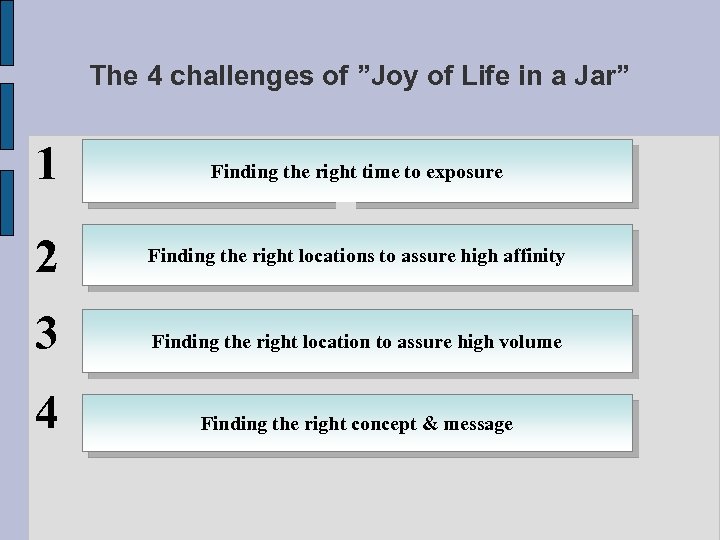 The 4 challenges of ”Joy of Life in a Jar”

1 Finding the right time to exposure

2 Finding the right locations to assure high affinity

3 Finding the right location to assure high volume

4 Finding the right concept & message